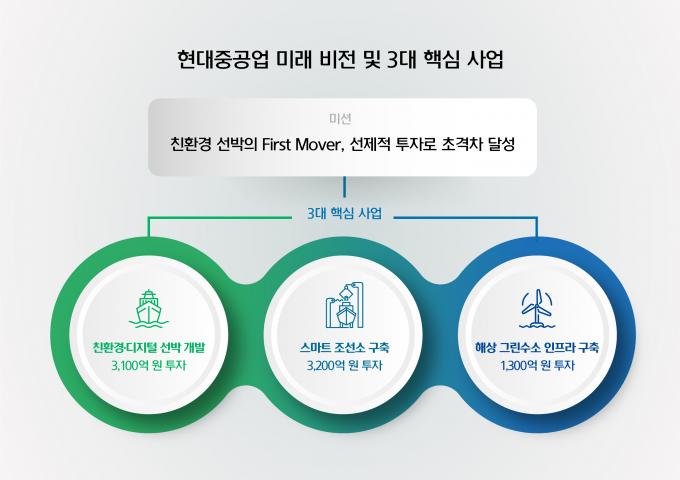 현대중공업 미래 비전 및 3대 핵심 사업

미션

친환경 선박의 First Mover, 선제적 투자로 초격차 달성

3대 핵심 사업

친환경·디지털 선박 개발
3,100억 원 투자

스마트 조선소 구축
3,200억 원 투자

해상 그린수소 인프라 구축
1,300억 원 투자